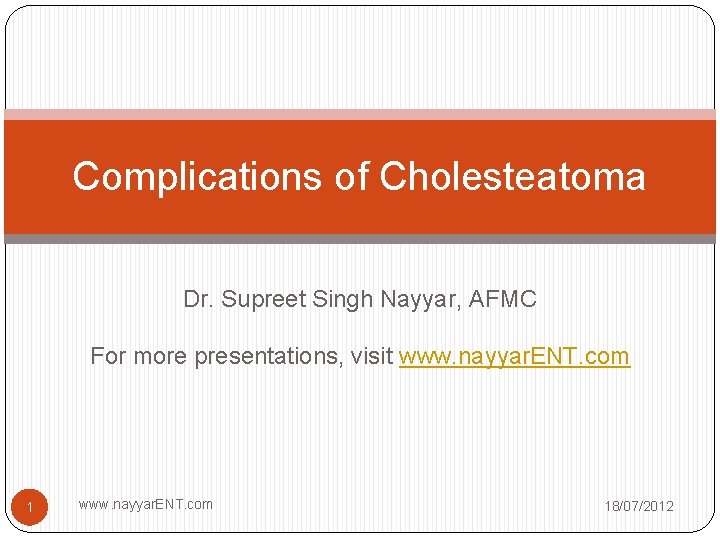 Complications of Cholesteatoma

Dr. Supreet Singh Nayyar, AFMC

For more presentations, visit www.nayyarENT.com

1 www.nayyarENT.com 18/07/2012